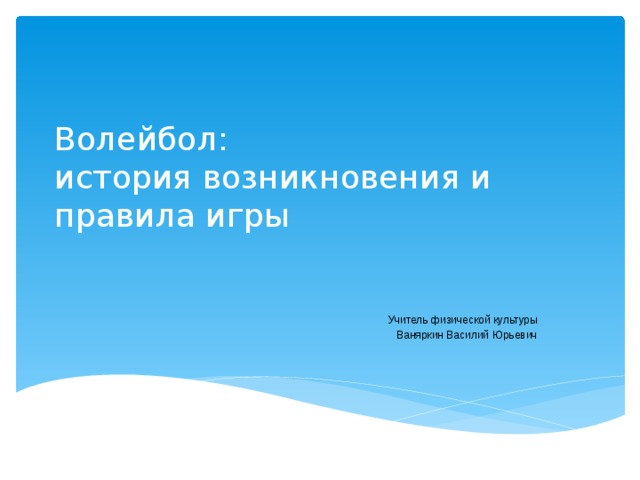 Волейбол:
история возникновения и правила игры

Учитель физической культуры
Ваняркин Василий Юрьевич